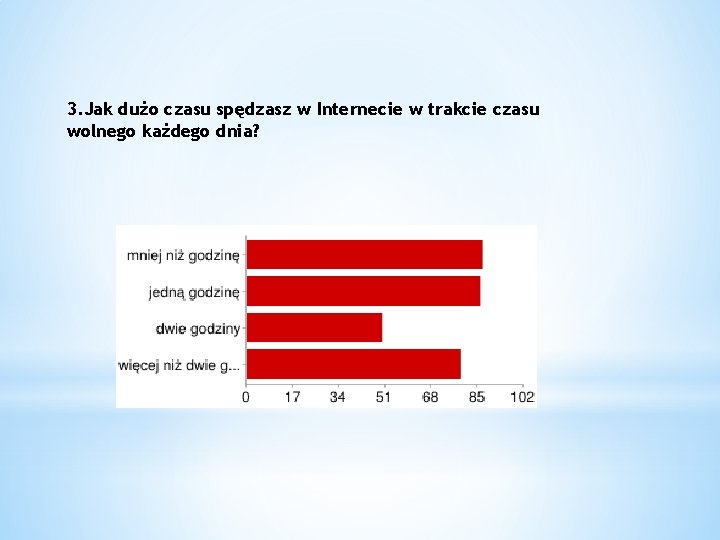 3.Jak dużo czasu spędzasz w Internecie w trakcie czasu wolnego każdego dnia?

mniej niż godzinę
jedną godzinę
dwie godziny
więcej niż dwie g...

0 17 34 51 68 85 102